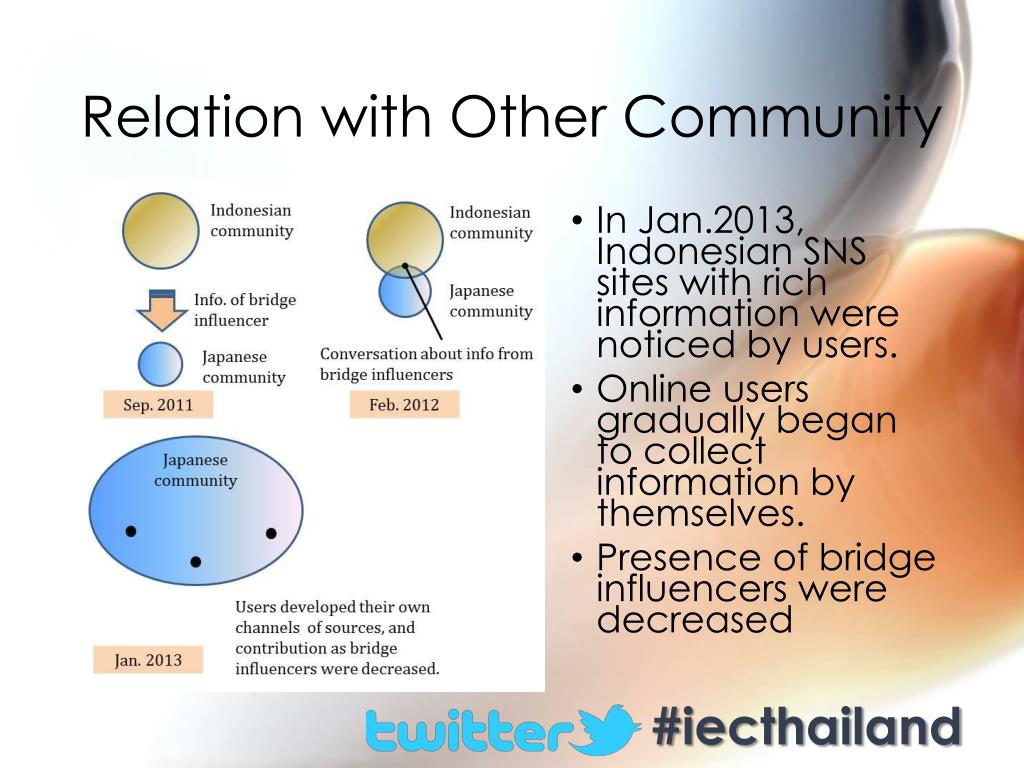 Relation with Other Community

Indonesian community

Info. of bridge influencer

Japanese community

Sep. 2011

Indonesian community

Japanese community

Conversation about info from bridge influencers

Feb. 2012

Japanese community

Users developed their own channels of sources, and contribution as bridge influencers were decreased.

Jan. 2013

• In Jan.2013, Indonesian SNS sites with rich information were noticed by users.
• Online users gradually began to collect information by themselves.
• Presence of bridge influencers were decreased

twitter #iecthailand